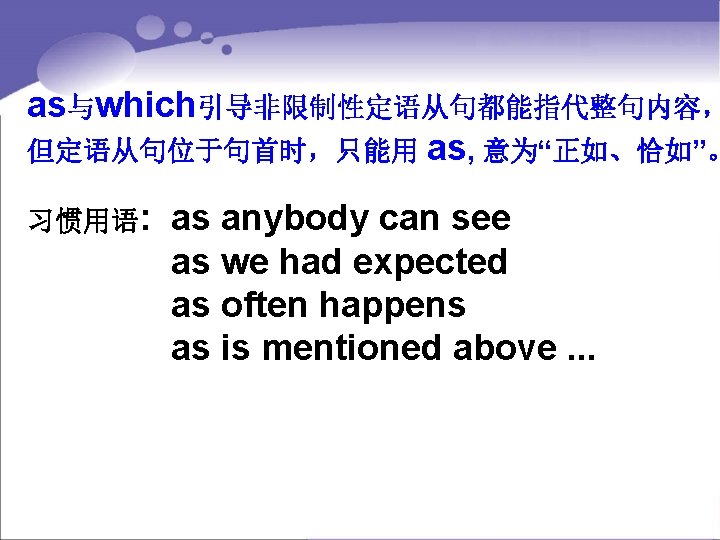 as与which引导非限制性定语从句都能指代整句内容，但定语从句位于句首时，只能用 as, 意为“正如、恰如”。

习惯用语： as anybody can see
as we had expected
as often happens
as is mentioned above ...